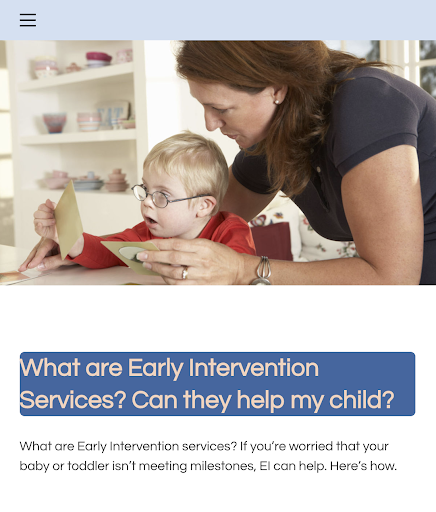 What are Early Intervention Services? Can they help my child?

What are Early Intervention services? If you're worried that your baby or toddler isn't meeting milestones, EI can help. Here's how.